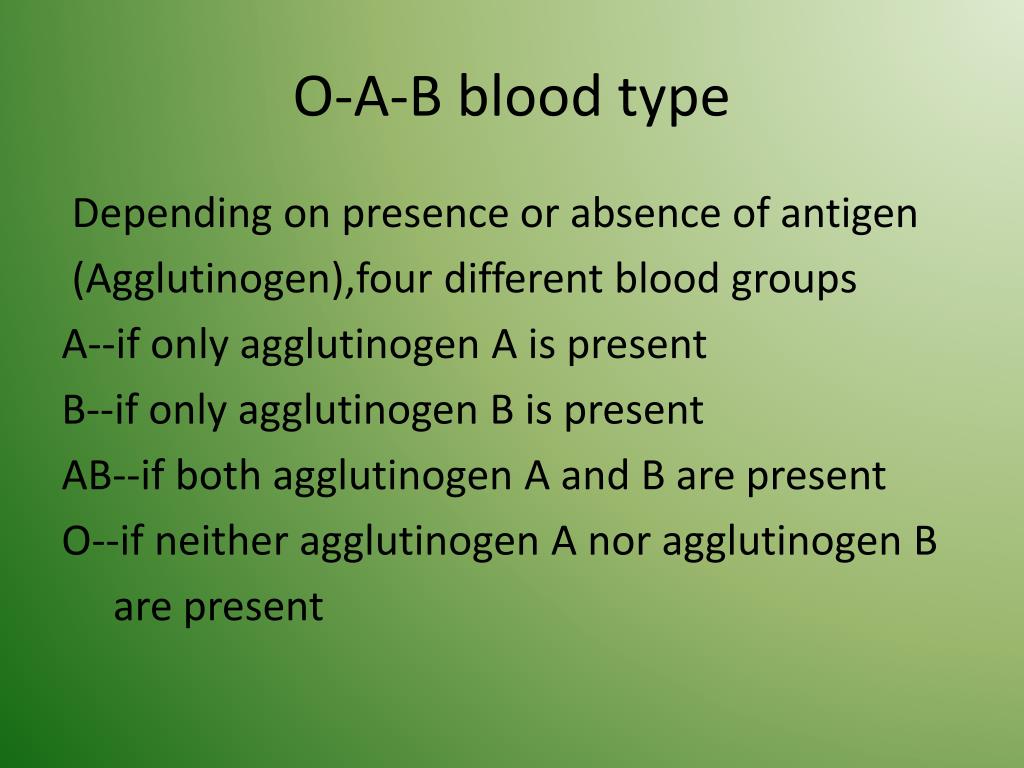 O-A-B blood type

Depending on presence or absence of antigen (Agglutinogen),four different blood groups

A--if only agglutinogen A is present

B--if only agglutinogen B is present

AB--if both agglutinogen A and B are present

O--if neither agglutinogen A nor agglutinogen B are present